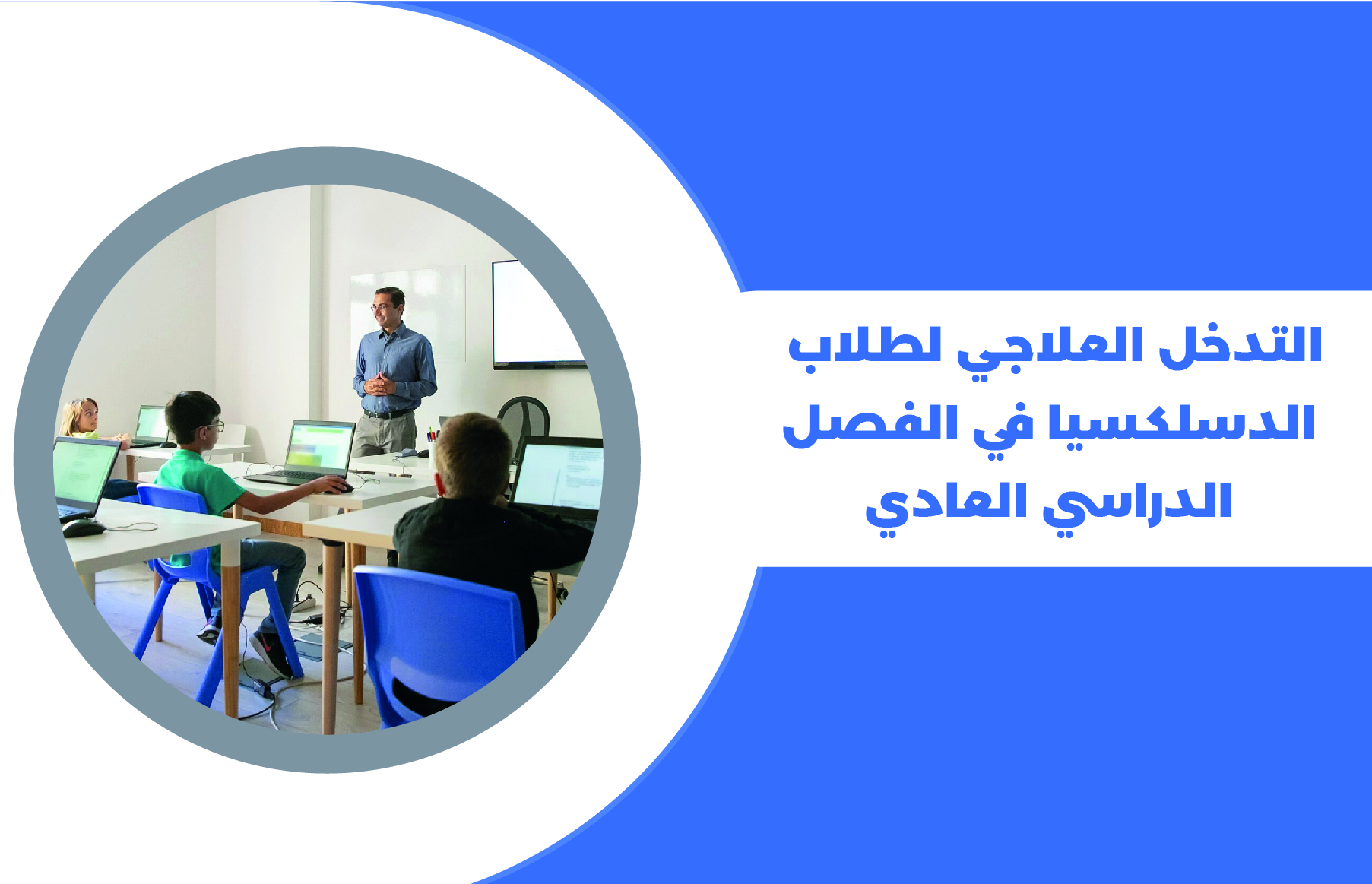 التدخل العلاجي لطلاب الدسلكسيا في الفصل الدراسي العادي